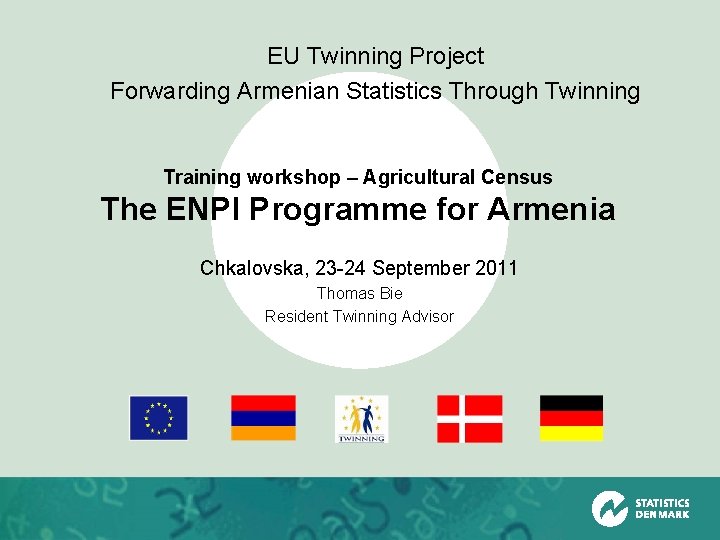 EU Twinning Project
Forwarding Armenian Statistics Through Twinning

Training workshop – Agricultural Census
The ENPI Programme for Armenia

Chkalovska, 23-24 September 2011
Thomas Bie
Resident Twinning Advisor

TWINNING

STATISTICS DENMARK